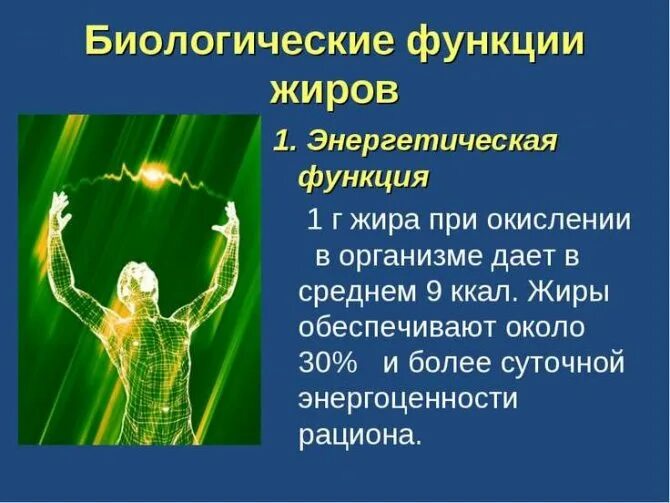 Биологические функции жиров

1. Энергетическая функция

1 г жира при окислении в организме дает в среднем 9 ккал. Жиры обеспечивают около 30% и более суточной энергоценности рациона.